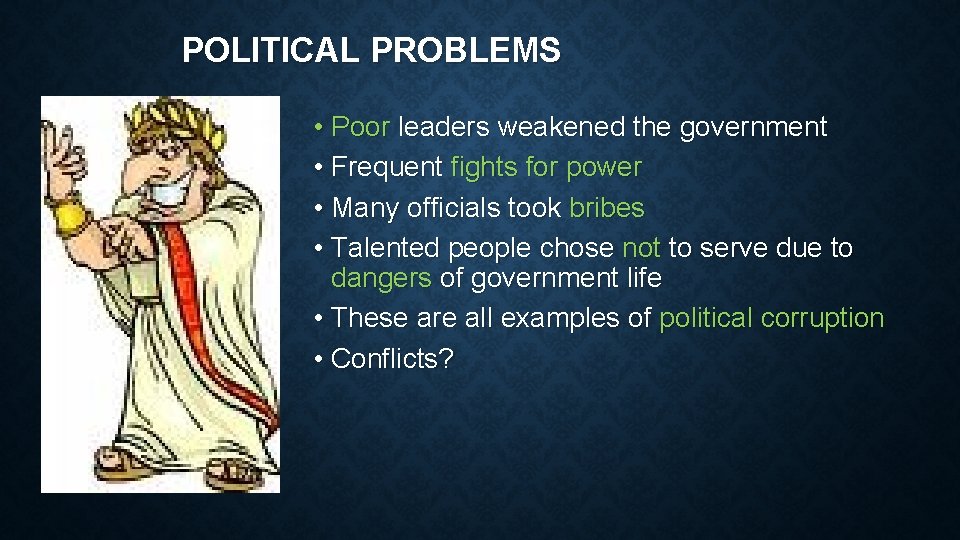 POLITICAL PROBLEMS

• Poor leaders weakened the government
• Frequent fights for power
• Many officials took bribes
• Talented people chose not to serve due to dangers of government life
• These are all examples of political corruption
• Conflicts?